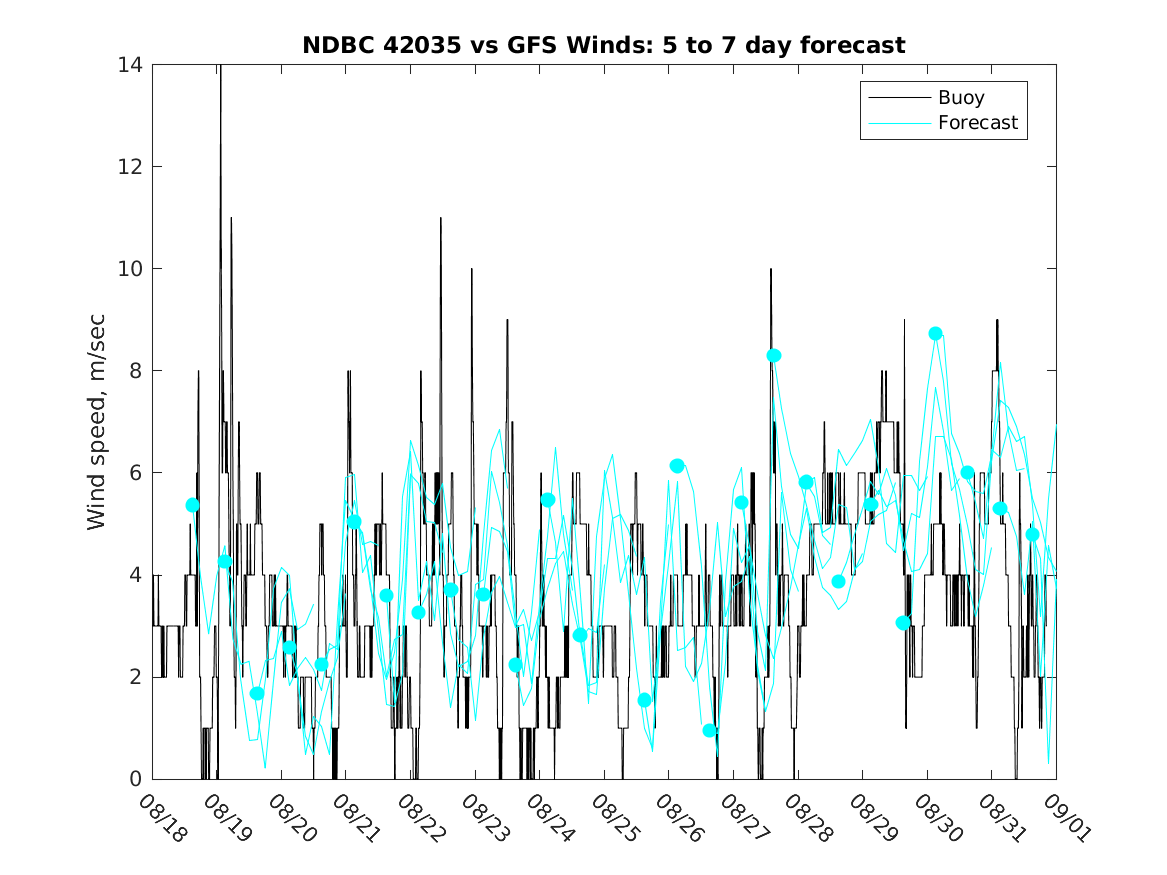 NDBC 42035 vs GFS Winds: 5 to 7 day forecast

Buoy
Forecast

Wind speed, m/sec

14
12
10
8
6
4
2
0

08/18
08/19
08/20
08/21
08/22
08/23
08/24
08/25
08/26
08/27
08/28
08/29
08/30
08/31
09/01